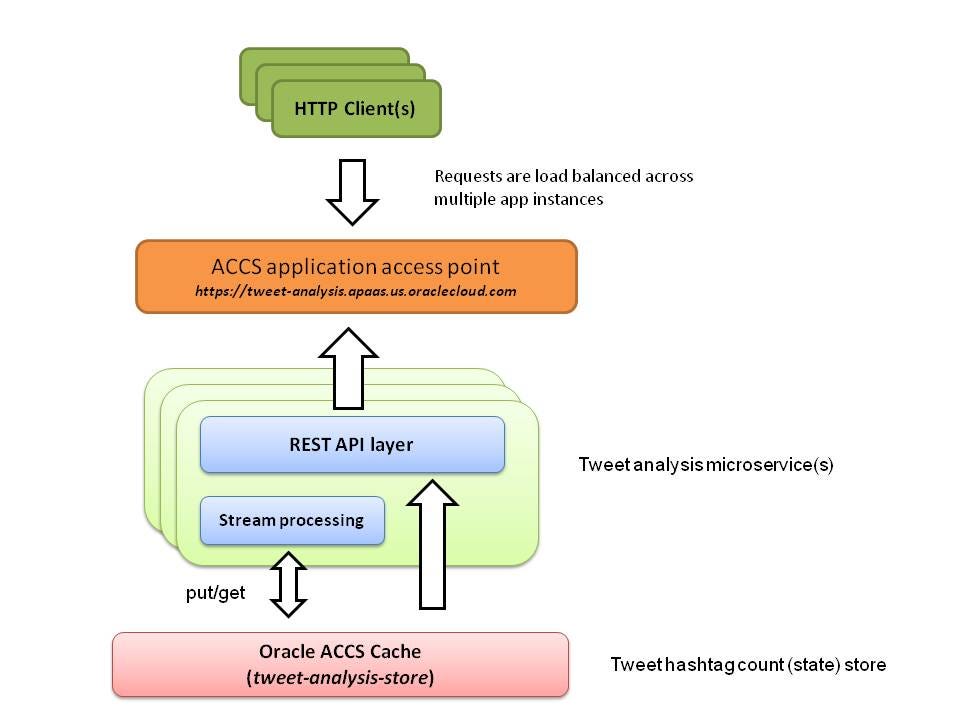 HTTP Client(s)

Requests are load balanced across multiple app instances

ACCS application access point
https://tweet-analysis.apaas.us.oraclecloud.com

REST API layer

Stream processing

Tweet analysis microservice(s)

put/get

Oracle ACCS Cache
(tweet-analysis-store)

Tweet hashtag count (state) store